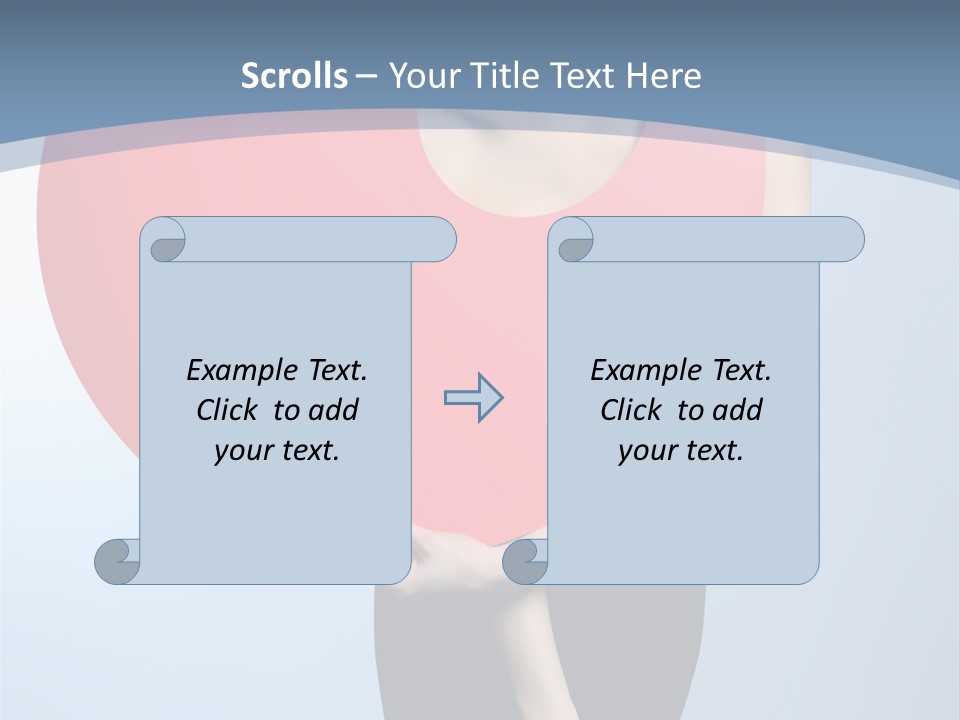 Scrolls – Your Title Text Here

Example Text. Click to add your text.

Example Text. Click to add your text.